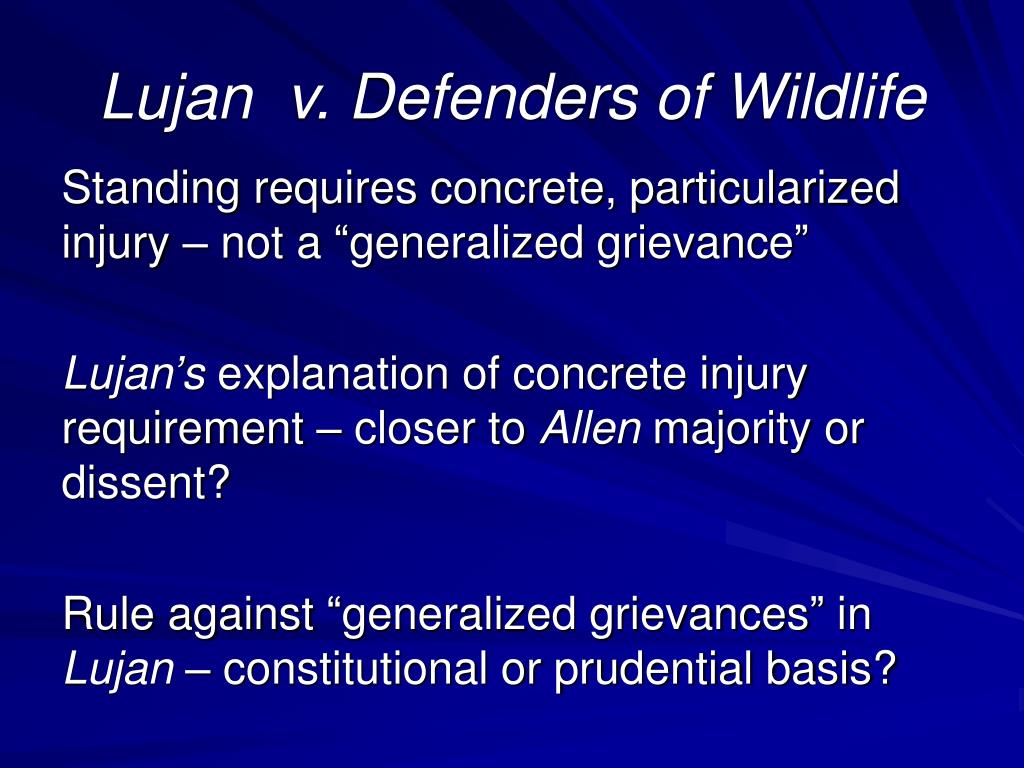 Lujan v. Defenders of Wildlife

Standing requires concrete, particularized injury – not a “generalized grievance”

Lujan’s explanation of concrete injury requirement – closer to Allen majority or dissent?

Rule against “generalized grievances” in Lujan – constitutional or prudential basis?